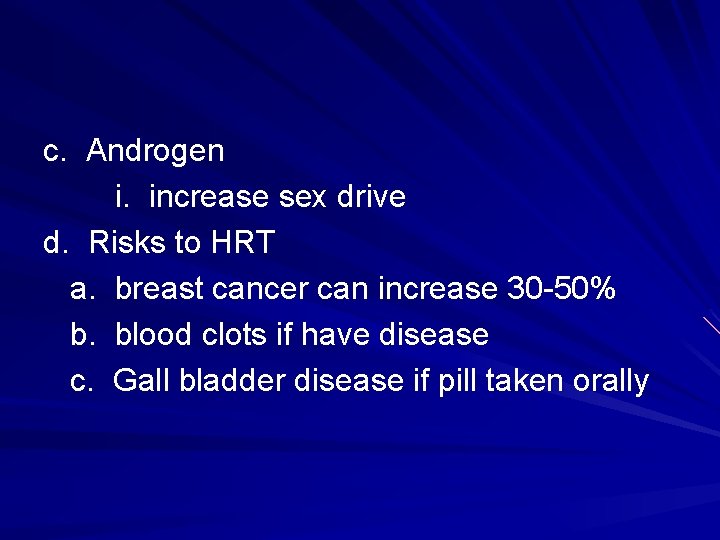 c. Androgen

i. increase sex drive

d. Risks to HRT

a. breast cancer can increase 30-50%

b. blood clots if have disease

c. Gall bladder disease if pill taken orally